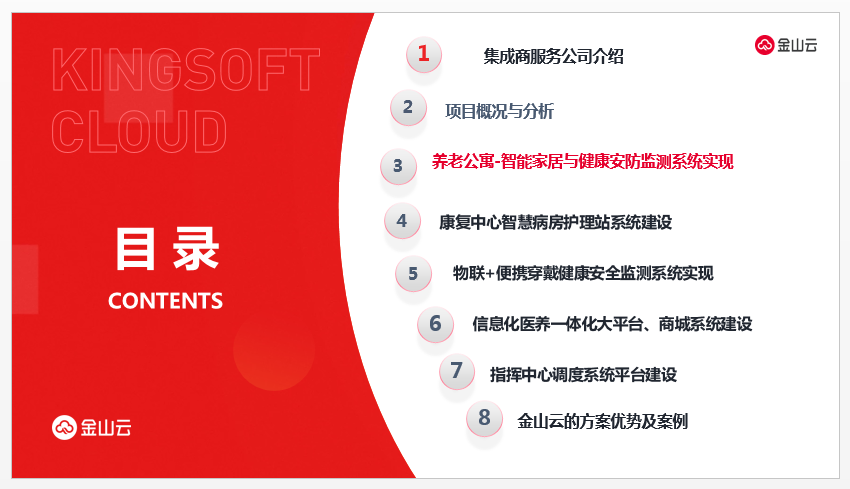 KINGSOFT CLOUD

目录
CONTENTS

金山云

金山云

1 集成商服务公司介绍

2 项目概况与分析

3 养老公寓-智能家居与健康安防监测系统实现

4 康复中心智慧病房护理站系统建设

5 物联+便携穿戴健康安全监测系统实现

6 信息化医养一体化大平台、商城系统建设

7 指挥中心调度系统平台建设

8 金山云的方案优势及案例